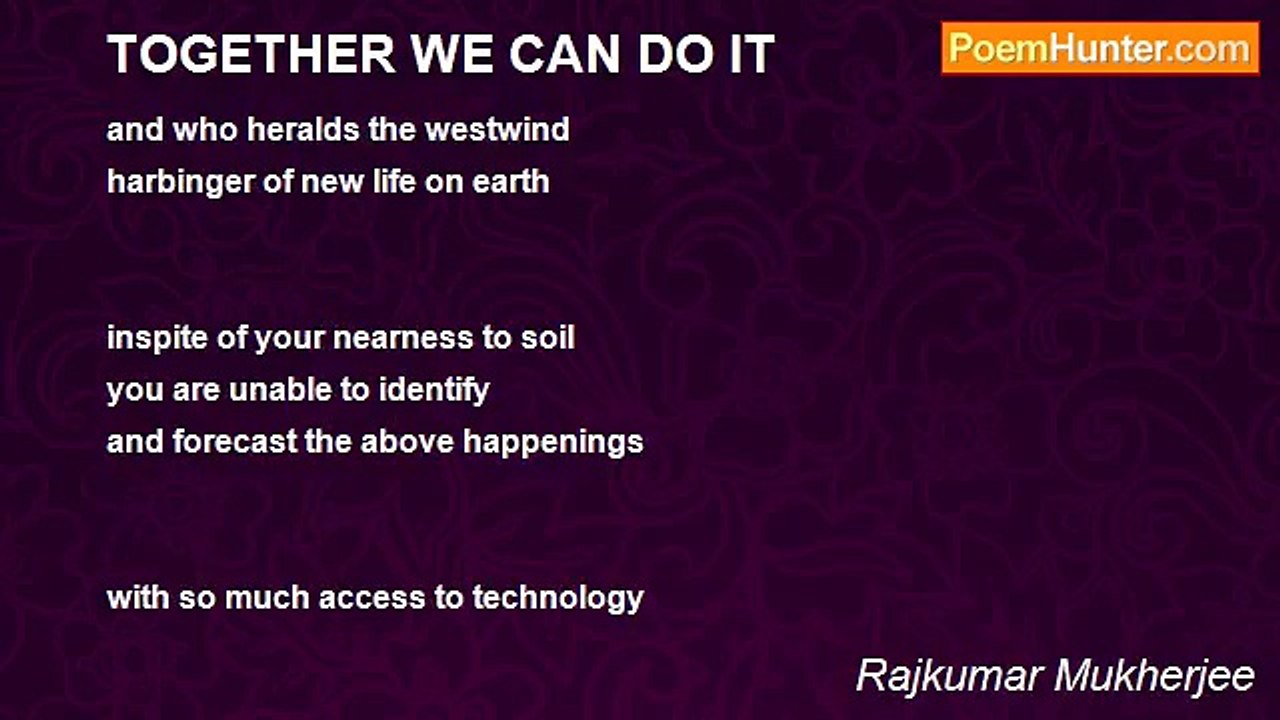 TOGETHER WE CAN DO IT

PoemHunter.com

and who heralds the westwind
harbinger of new life on earth

inspite of your nearness to soil
you are unable to identify
and forecast the above happenings

with so much access to technology

Rajkumar Mukherjee